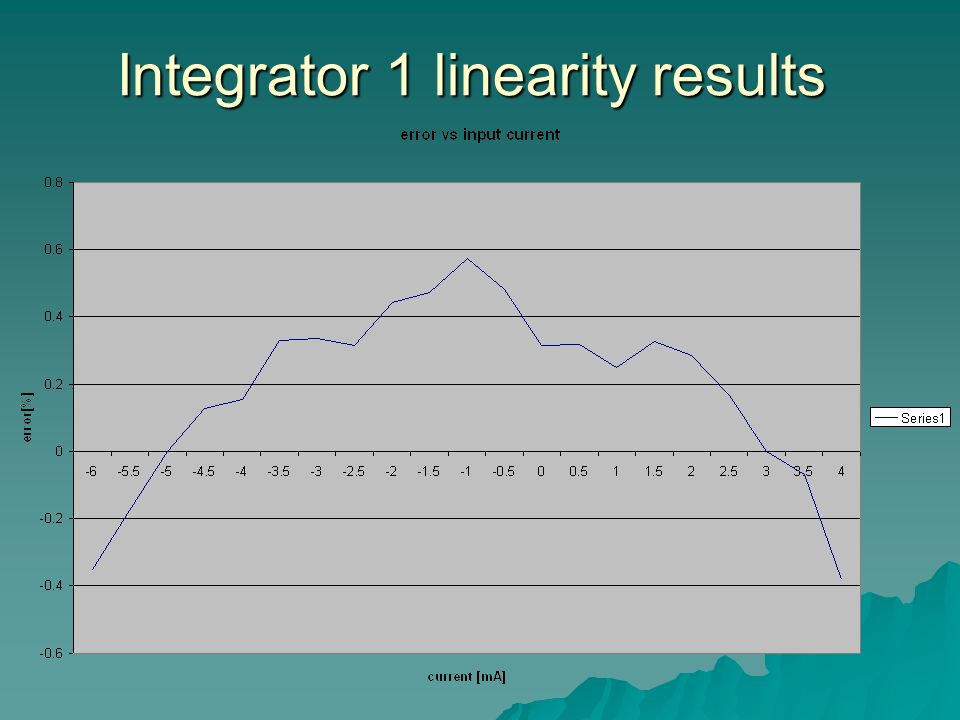 Integrator 1 linearity results

error vs input current

0.8
0.6
0.4
0.2
0
-0.2
-0.4
-0.6

error[%]

-6 -5.5 -5 -4.5 -4 -3.5 -3 -2.5 -2 -1.5 -1 -0.5 0 0.5 1 1.5 2 2.5 3 3.5 4

current [mA]

Series1